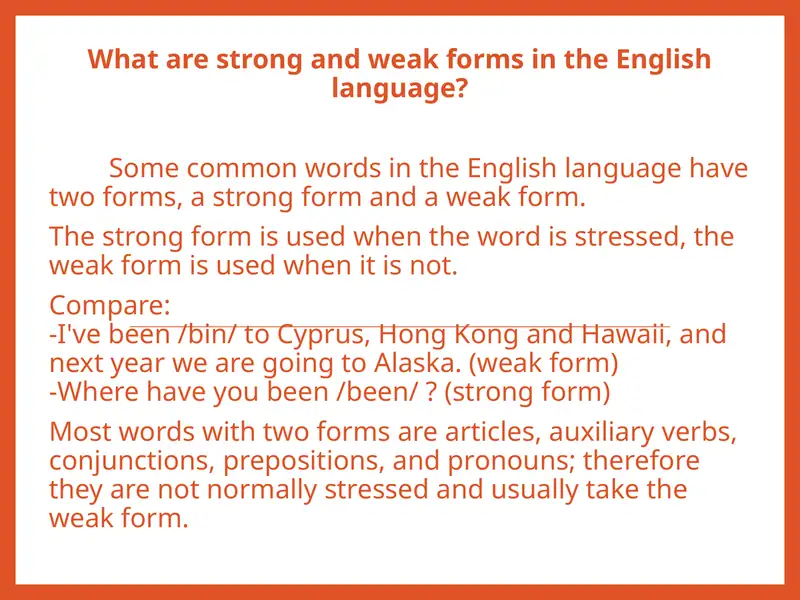 What are strong and weak forms in the English language?

Some common words in the English language have two forms, a strong form and a weak form.

The strong form is used when the word is stressed, the weak form is used when it is not.

Compare:
-I've been /bin/ to Cyprus, Hong Kong and Hawaii, and next year we are going to Alaska. (weak form)
-Where have you been /been/ ? (strong form)

Most words with two forms are articles, auxiliary verbs, conjunctions, prepositions, and pronouns; therefore they are not normally stressed and usually take the weak form.